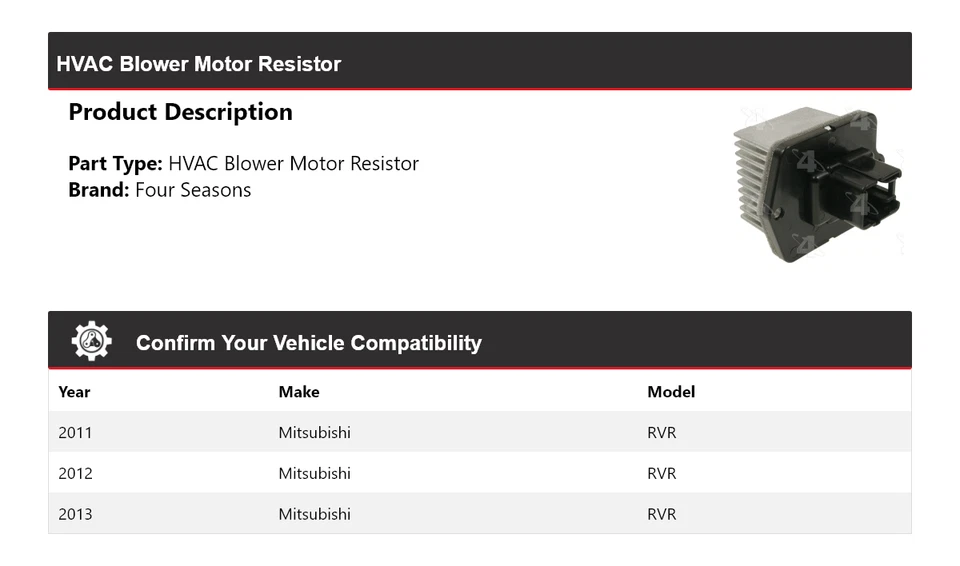 HVAC Blower Motor Resistor

Product Description

Part Type: HVAC Blower Motor Resistor
Brand: Four Seasons

Confirm Your Vehicle Compatibility

| Year | Make | Model |
|---|---|---|
| 2011 | Mitsubishi | RVR |
| 2012 | Mitsubishi | RVR |
| 2013 | Mitsubishi | RVR |